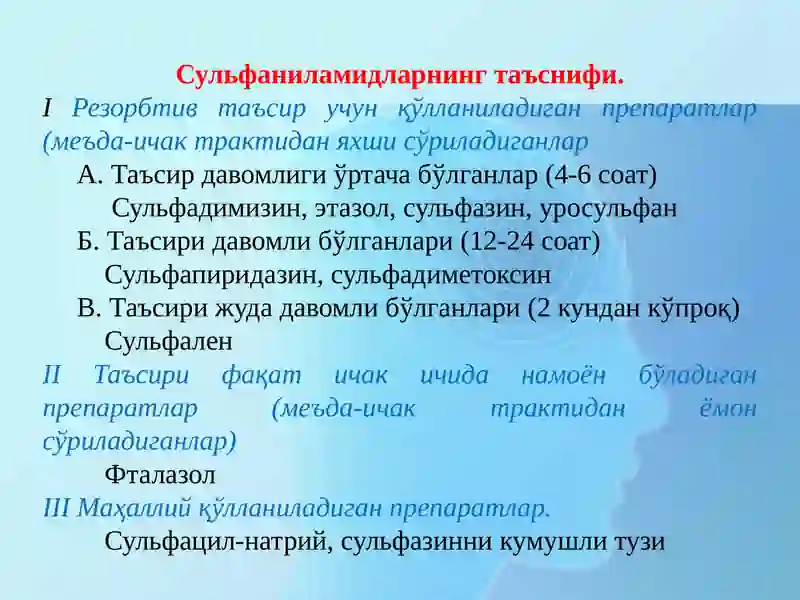 Сульфаниламидларнинг таъснифи.

I Резорбтив таъсир учун қўлланиладиган препаратлар (меъда-ичак трактидан яхши сўриладиганлар

А. Таъсир давомлиги ўртача бўлганлар (4-6 соат)

Сульфадимизин, этазол, сульфазин, уросульфан

Б. Таъсири давомли бўлганлари (12-24 соат)

Сульфапиридазин, сульфадиметоксин

В. Таъсири жуда давомли бўлганлари (2 кундан кўпроқ)

Сульфален

II Таъсири фақат ичак ичида намоён бўладиган препаратлар (меъда-ичак трактидан ёмон сўриладиганлар)

Фталазол

III Маҳаллий қўлланиладиган препаратлар.

Сульфацил-натрий, сульфазинни кумушли тузи